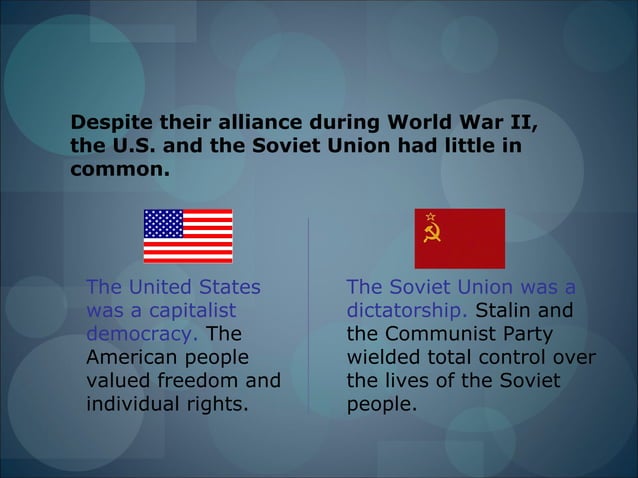 Despite their alliance during World War II, the U.S. and the Soviet Union had little in common.

The United States was a capitalist democracy. The American people valued freedom and individual rights.

The Soviet Union was a dictatorship. Stalin and the Communist Party wielded total control over the lives of the Soviet people.